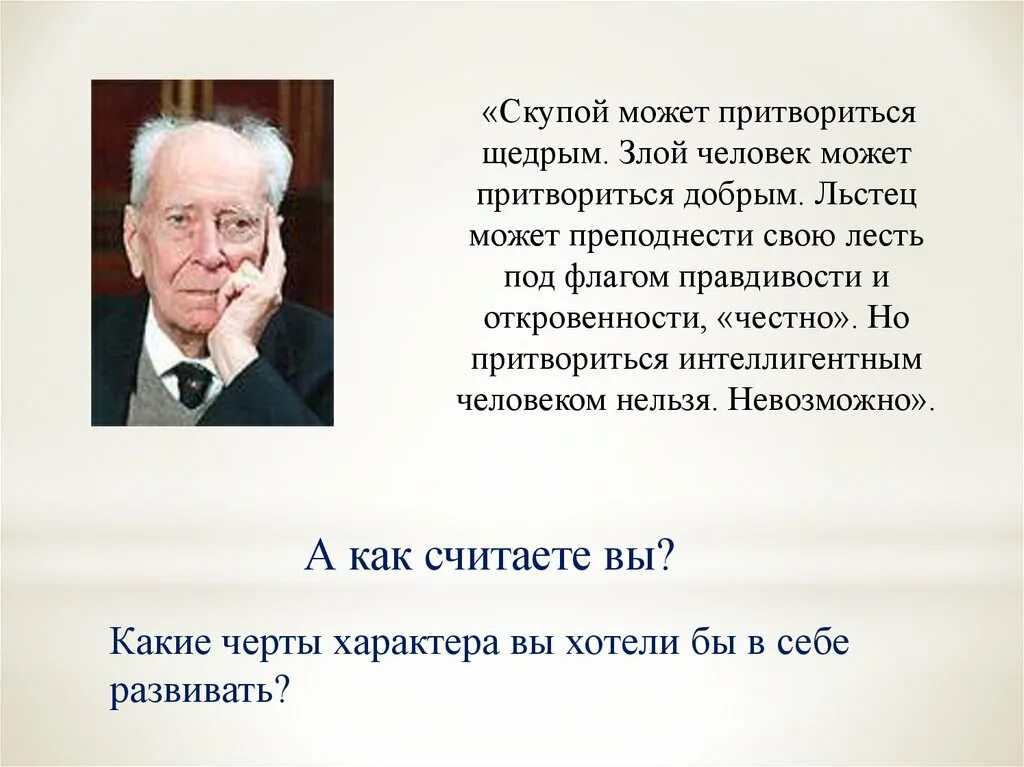 «Скупой может притвориться щедрым. Злой человек может притвориться добрым. Льстец может преподнести свою лесть под флагом правдивости и откровенности, «честно». Но притвориться интеллигентным человеком нельзя. Невозможно».

А как считаете вы?

Какие черты характера вы хотели бы в себе развивать?